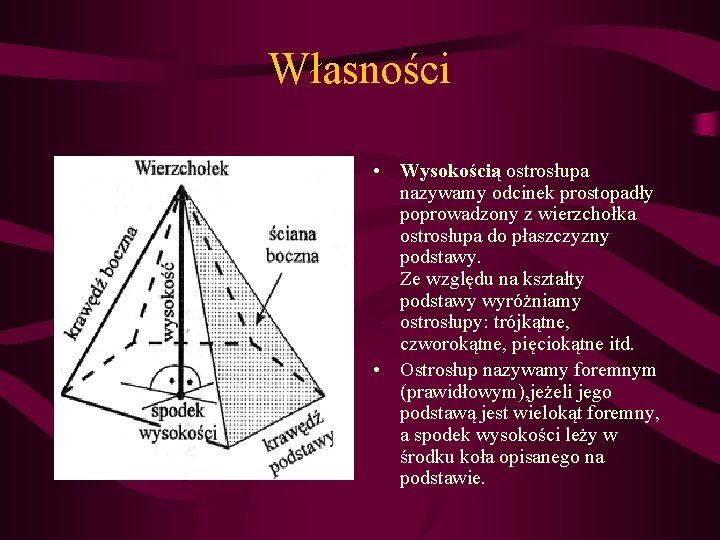 Własności

Wierzchołek

krawędź boczna

wysokość

ściana boczna

spodek wysokości

krawędź podstawy

• **Wysokością** ostrosłupa nazywamy odcinek prostopadły poprowadzony z wierzchołka ostrosłupa do płaszczyzny podstawy.
Ze względu na kształty podstawy wyróżniamy ostrosłupy: trójkątne, czworokątne, pięciokątne itd.

• Ostrosłup nazywamy foremnym (prawidłowym),jeżeli jego podstawą jest wielokąt foremny, a spodek wysokości leży w środku koła opisanego na podstawie.